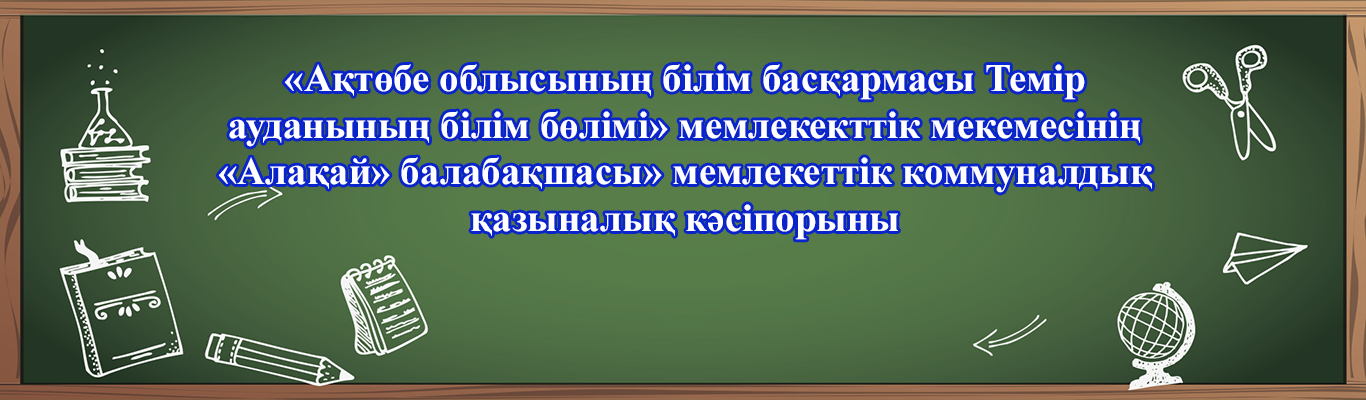 «Ақтөбе облысының білім басқармасы Темір ауданының білім бөлімі» мемлекекттік мекемесінің «Алақай» балабақшасы» мемлекеттік коммуналдық қазыналық кәсіпорыны